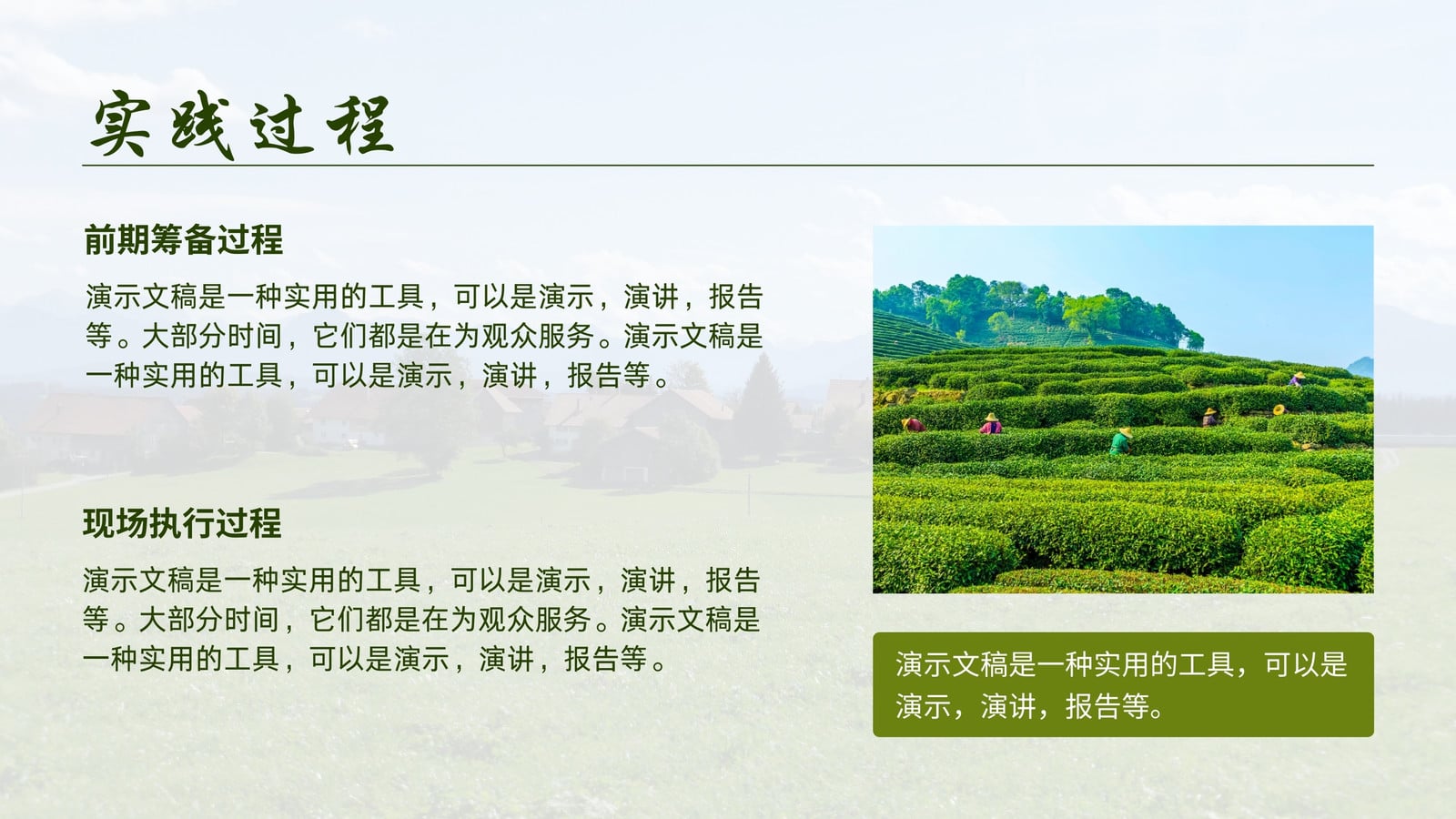 实践过程

前期筹备过程

演示文稿是一种实用的工具，可以是演示，演讲，报告等。大部分时间，它们都是在为观众服务。演示文稿是一种实用的工具，可以是演示，演讲，报告等。

现场执行过程

演示文稿是一种实用的工具，可以是演示，演讲，报告等。大部分时间，它们都是在为观众服务。演示文稿是一种实用的工具，可以是演示，演讲，报告等。

演示文稿是一种实用的工具，可以是演示，演讲，报告等。